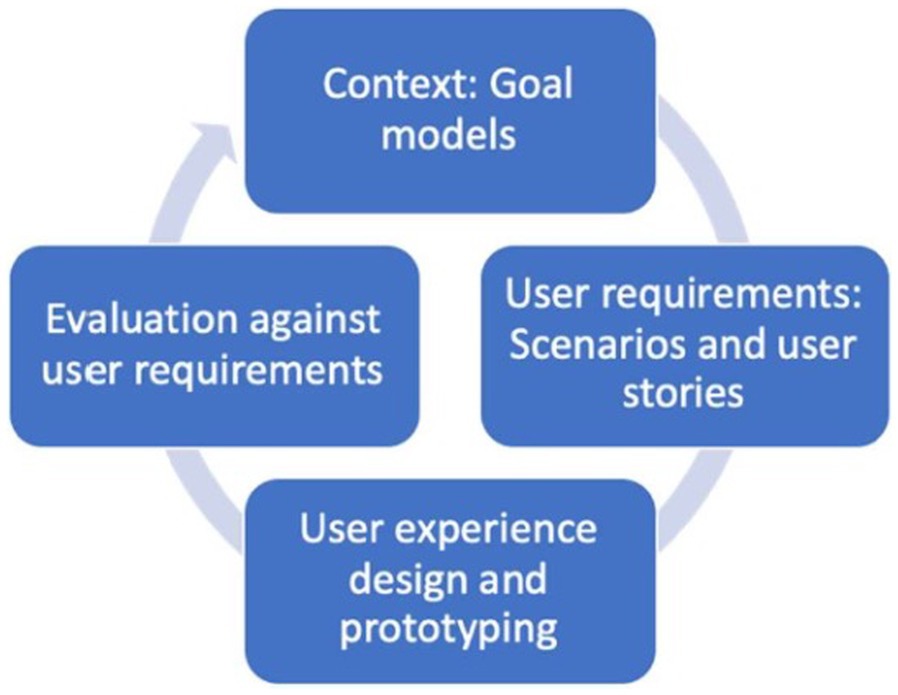 Context: Goal models

User requirements: Scenarios and user stories

User experience design and prototyping

Evaluation against user requirements